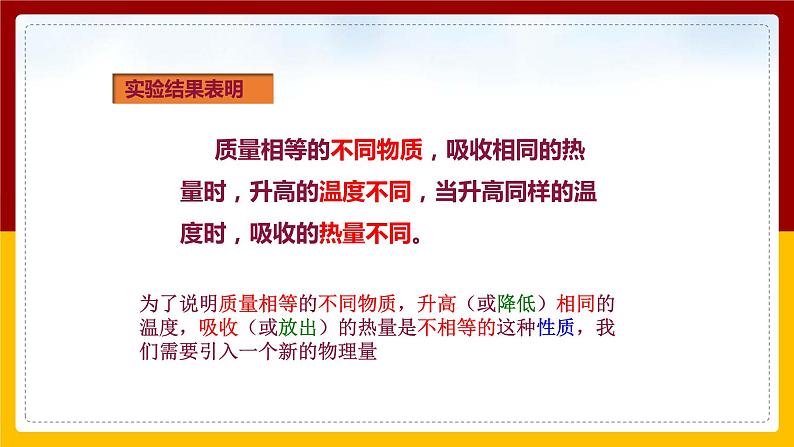 实验结果表明

质量相等的不同物质，吸收相同的热量时，升高的温度不同，当升高同样的温度时，吸收的热量不同。

为了说明质量相等的不同物质，升高（或降低）相同的温度，吸收（或放出）的热量是不相等的这种性质，我们需要引入一个新的物理量